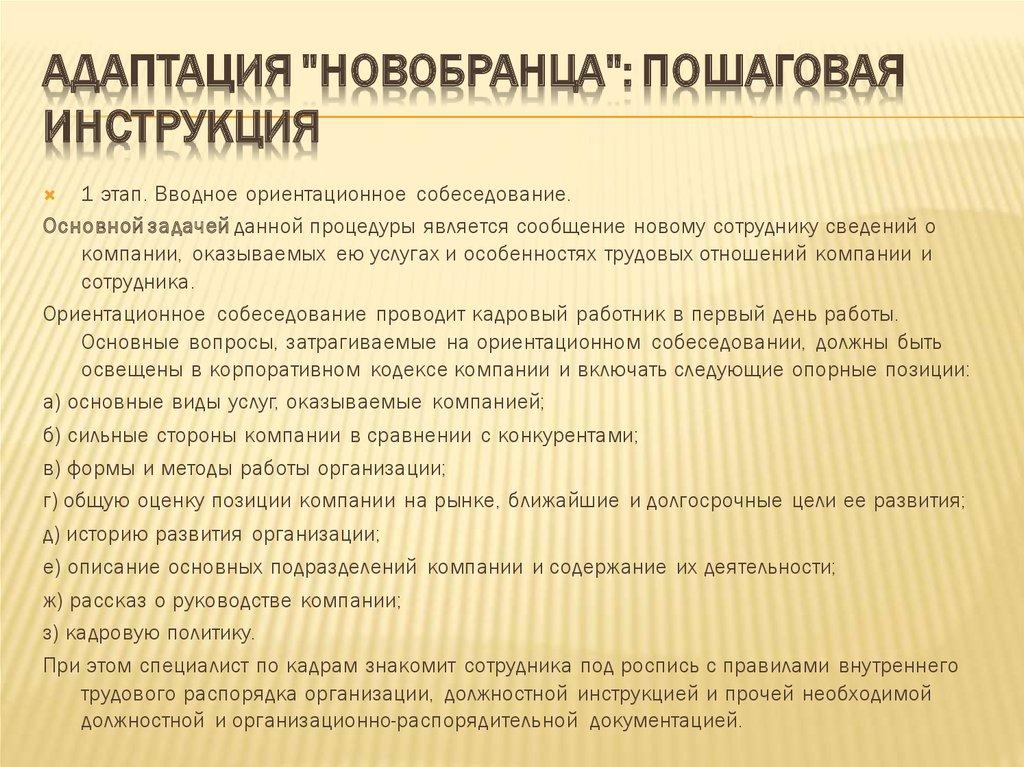 АДАПТАЦИЯ "НОВОБРАНЦА": ПОШАГОВАЯ ИНСТРУКЦИЯ

1 этап. Вводное ориентационное собеседование.

Основной задачей данной процедуры является сообщение новому сотруднику сведений о компании, оказываемых ею услугах и особенностях трудовых отношений компании и сотрудника.

Ориентационное собеседование проводит кадровый работник в первый день работы. Основные вопросы, затрагиваемые на ориентационном собеседовании, должны быть освещены в корпоративном кодексе компании и включать следующие опорные позиции:

а) основные виды услуг, оказываемые компанией;

б) сильные стороны компании в сравнении с конкурентами;

в) формы и методы работы организации;

г) общую оценку позиции компании на рынке, ближайшие и долгосрочные цели ее развития;

д) историю развития организации;

е) описание основных подразделений компании и содержание их деятельности;

ж) рассказ о руководстве компании;

з) кадровую политику.

При этом специалист по кадрам знакомит сотрудника под роспись с правилами внутреннего трудового распорядка организации, должностной инструкцией и прочей необходимой должностной и организационно-распорядительной документацией.